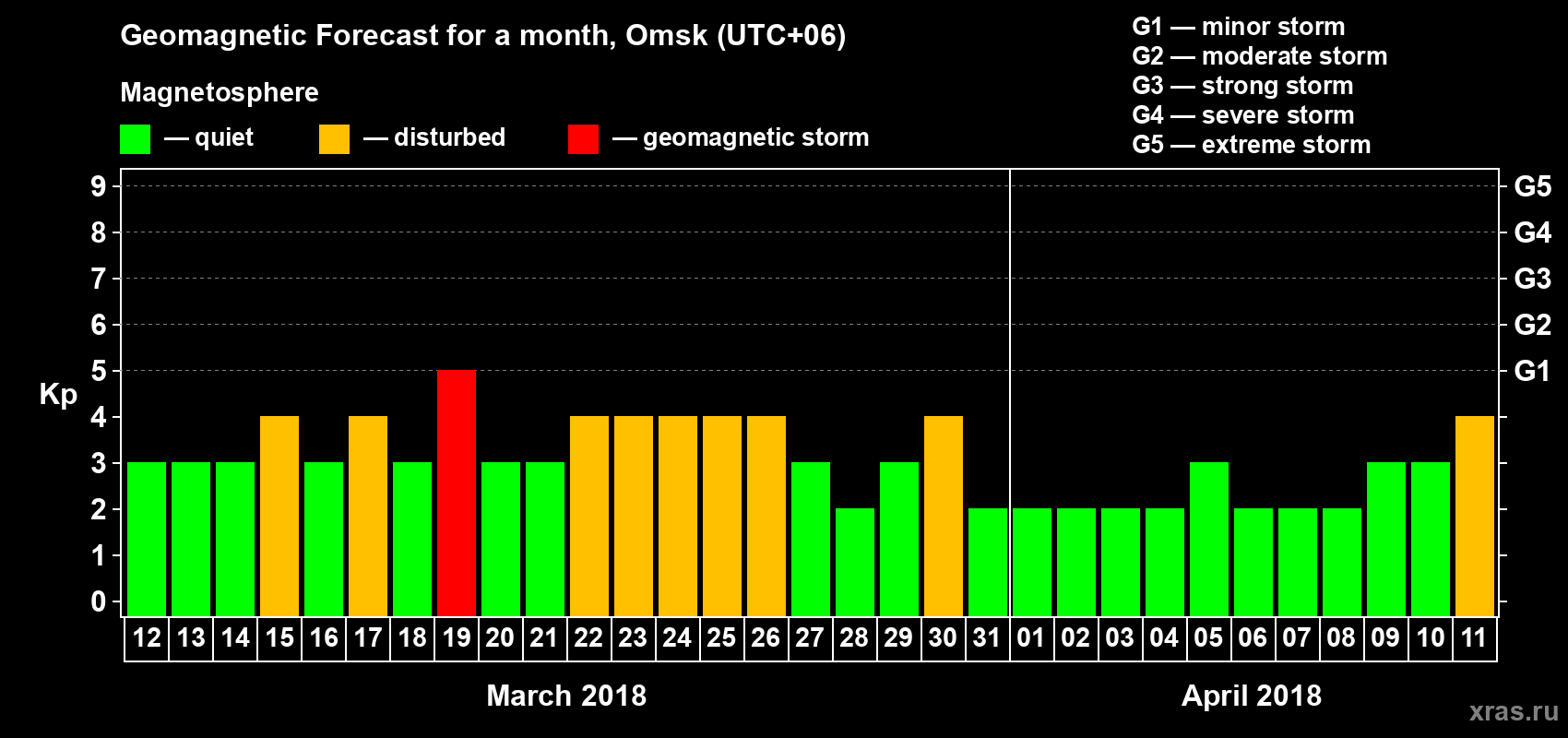 Geomagnetic Forecast for a month, Omsk (UTC+06)

Magnetosphere

— quiet — disturbed — geomagnetic storm

G1 — minor storm
G2 — moderate storm
G3 — strong storm
G4 — severe storm
G5 — extreme storm

Kp

9
8
7
6
5
4
3
2
1
0

G5
G4
G3
G2
G1

12 13 14 15 16 17 18 19 20 21 22 23 24 25 26 27 28 29 30 31 01 02 03 04 05 06 07 08 09 10 11

March 2018

April 2018

xras.ru